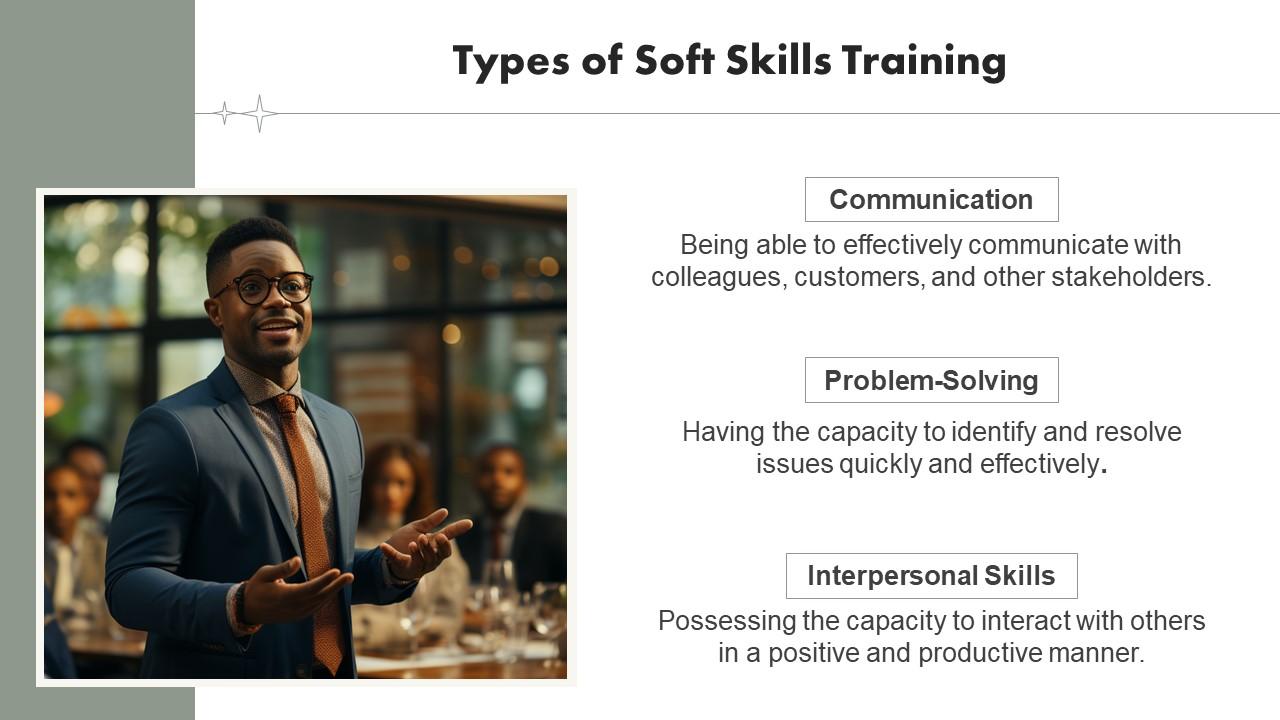 Types of Soft Skills Training

Communication

Being able to effectively communicate with colleagues, customers, and other stakeholders.

Problem-Solving

Having the capacity to identify and resolve issues quickly and effectively.

Interpersonal Skills

Possessing the capacity to interact with others in a positive and productive manner.